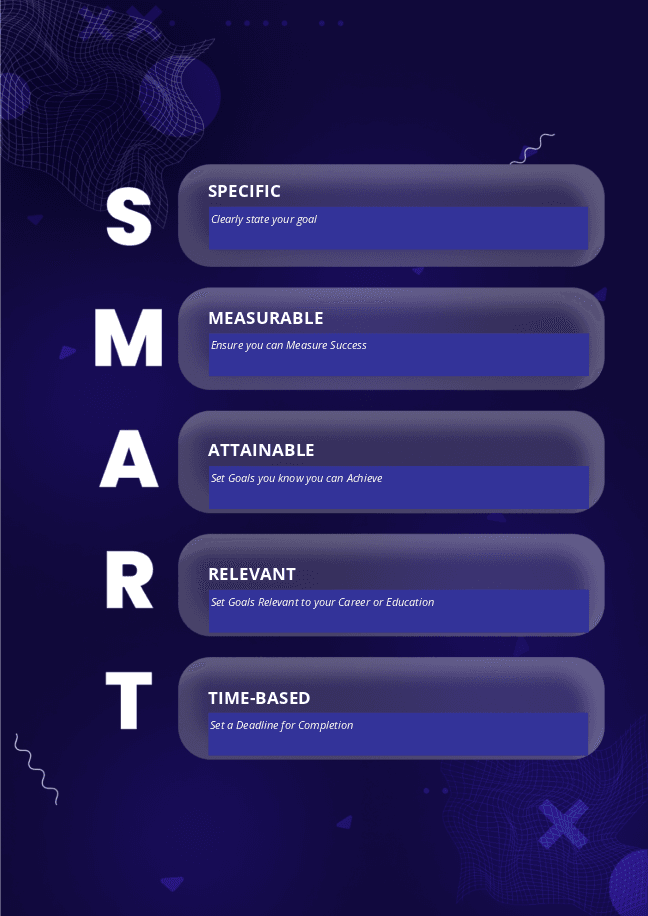 S
SPECIFIC
Clearly state your goal

M
MEASURABLE
Ensure you can Measure Success

A
ATTAINABLE
Set Goals you know you can Achieve

R
RELEVANT
Set Goals Relevant to your Career or Education

T
TIME-BASED
Set a Deadline for Completion